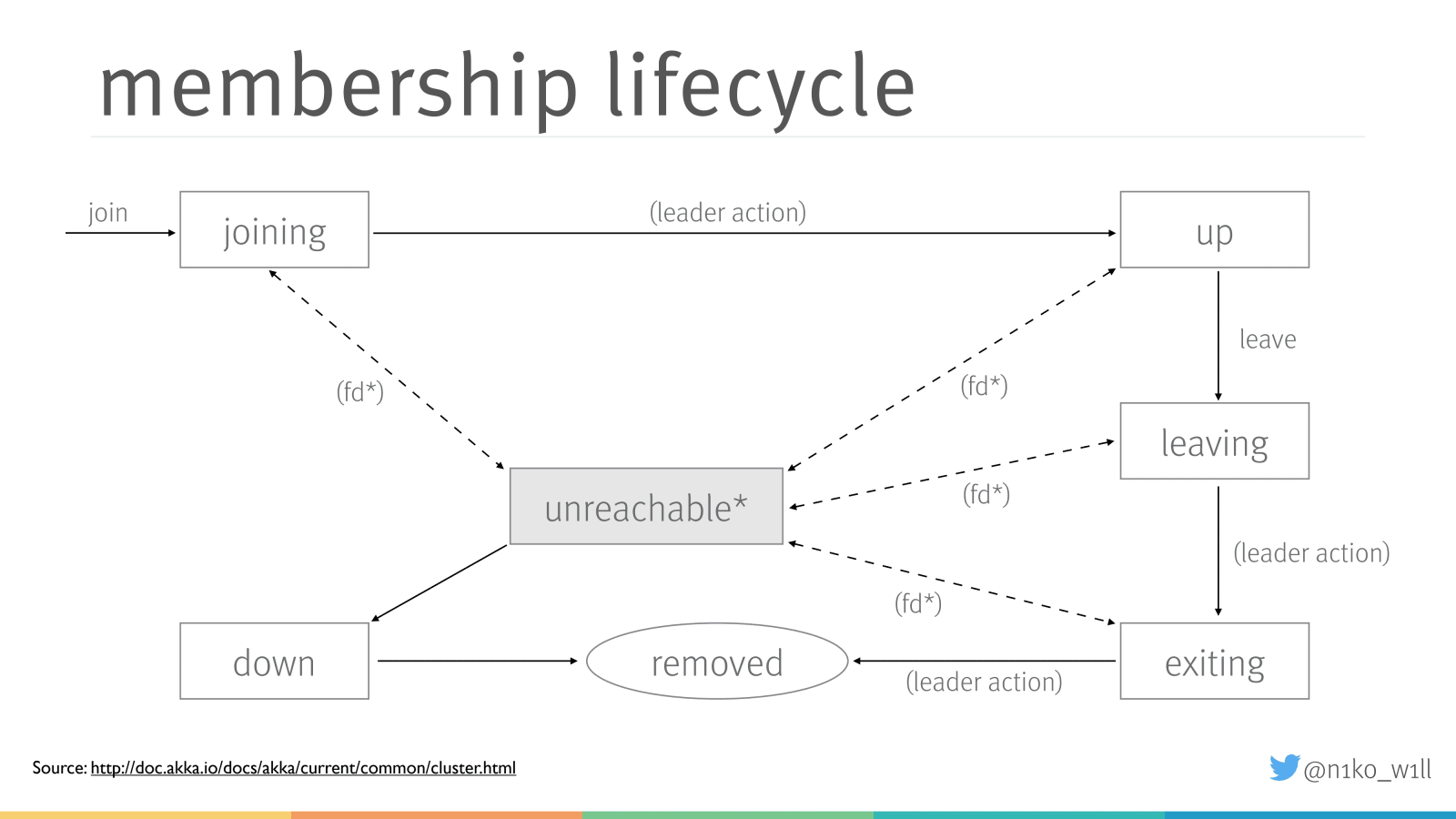 membership lifecycle

join

joining

(leader action)

up

leave

(fd*)

(fd*)

leaving

unreachable*

(fd*)

(leader action)

(fd*)

down

removed

(leader action)

exiting

Source: http://doc.akka.io/docs/akka/current/common/cluster.html

@n1ko_w1ll